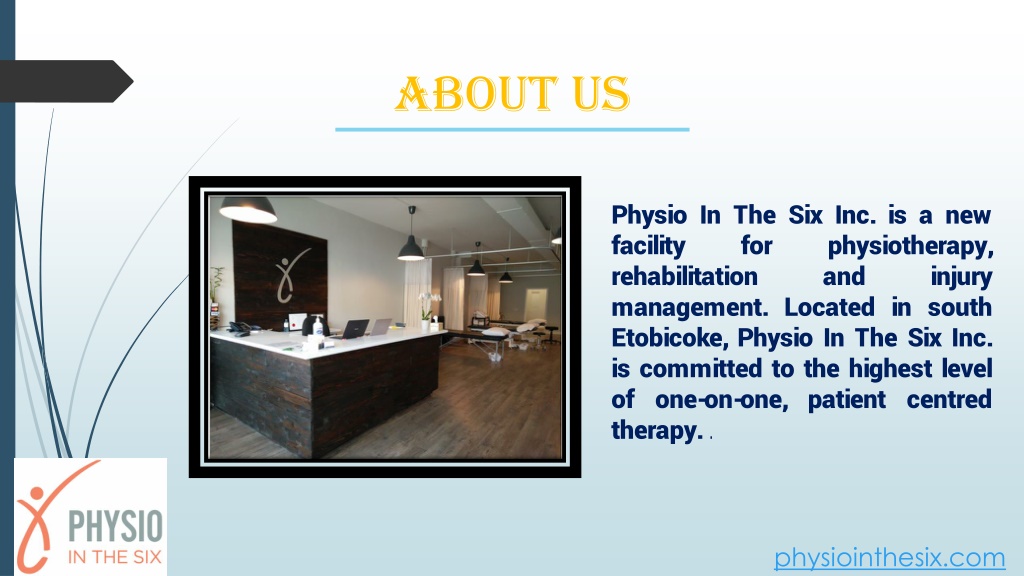 ABOUT US

Physio In The Six Inc. is a new facility for physiotherapy, rehabilitation and injury management. Located in south Etobicoke, Physio In The Six Inc. is committed to the highest level of one-on-one, patient centred therapy. .

PHYSIO
IN THE SIX

physiointhesix.com